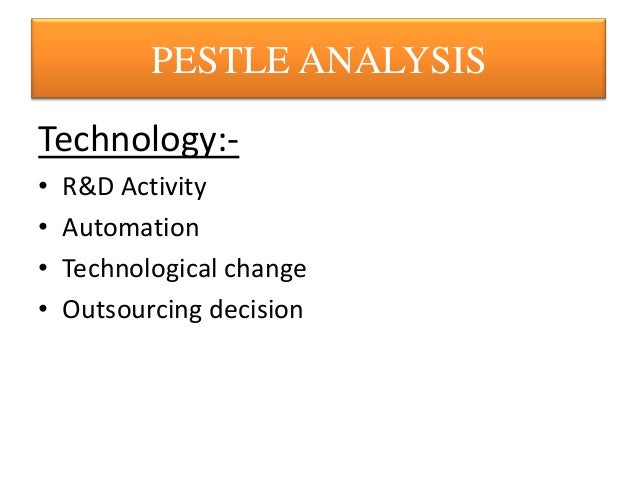 PESTLE ANALYSIS

Technology:-

• R&D Activity
• Automation
• Technological change
• Outsourcing decision